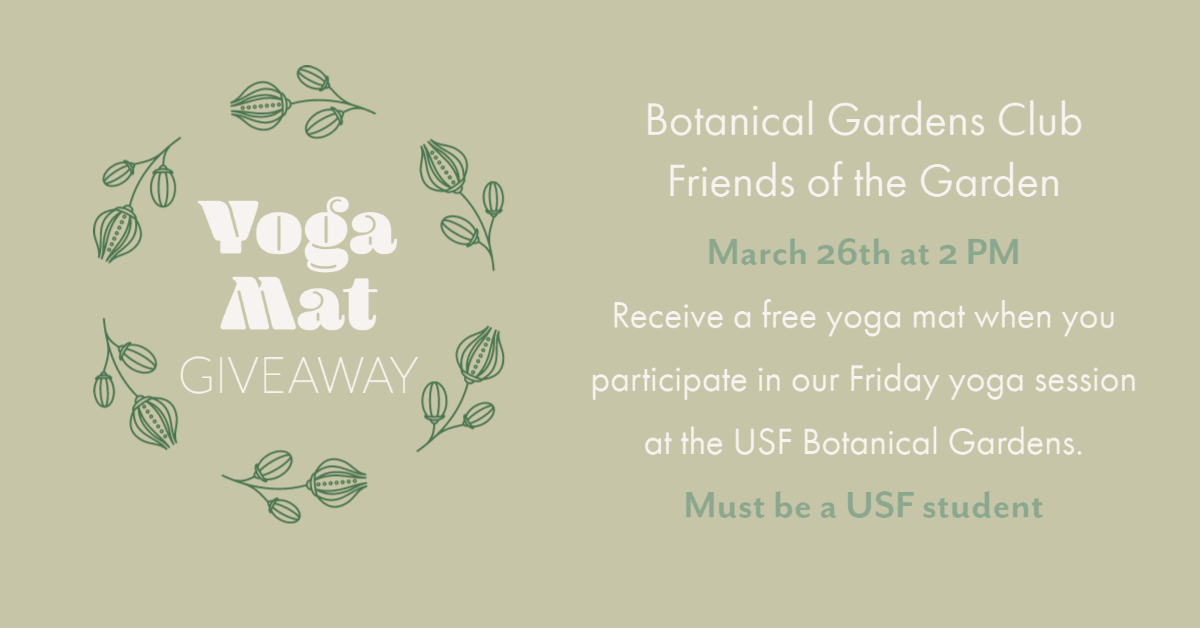 Yoga Mat GIVEAWAY

Botanical Gardens Club
Friends of the Garden

March 26th at 2 PM

Receive a free yoga mat when you participate in our Friday yoga session at the USF Botanical Gardens.

Must be a USF student